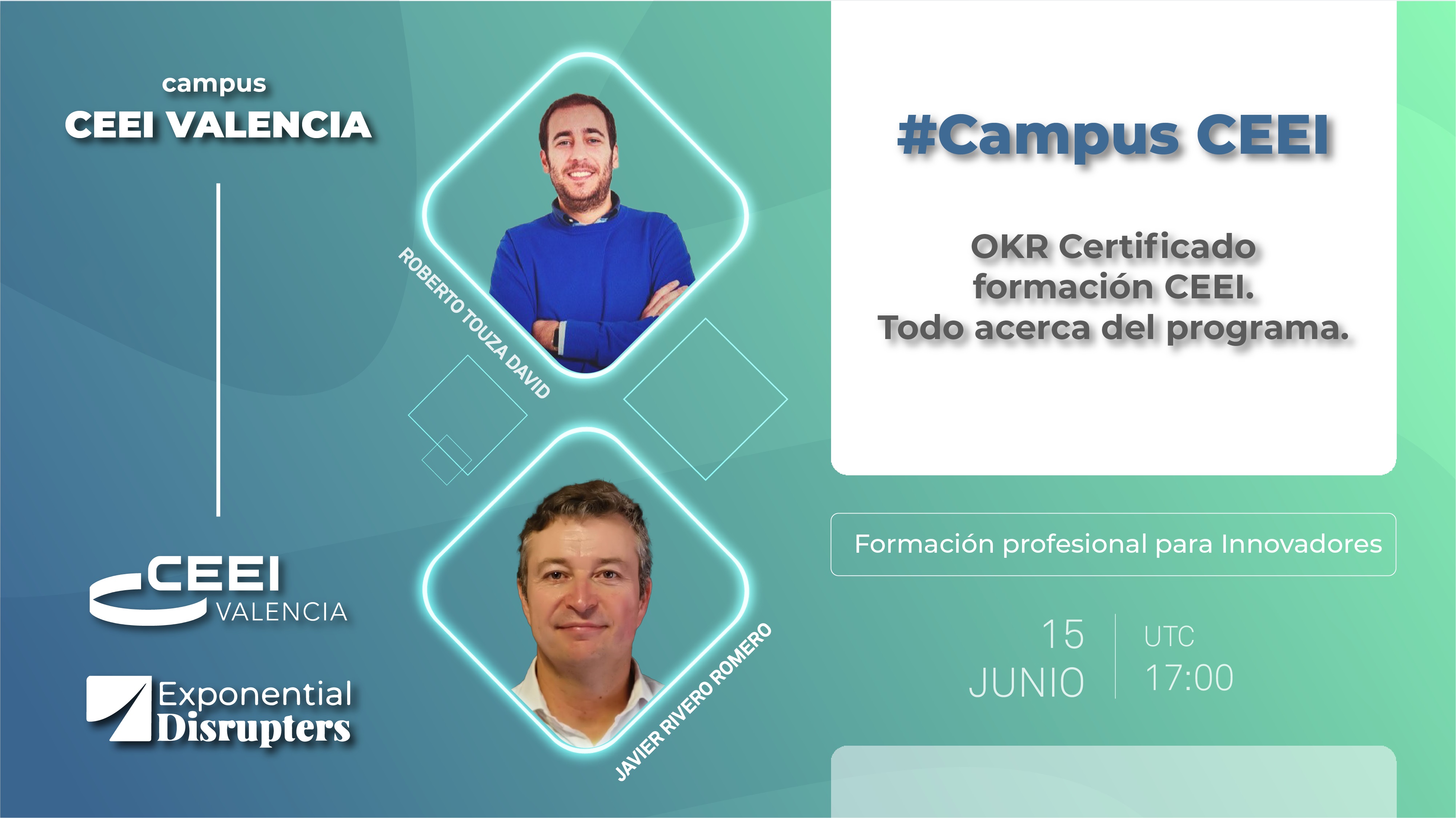 campus
CEEI VALENCIA

CEEI
VALENCIA

Exponential
Disrupters

ROBERTO TOUZA DAVID

JAVIER RIVERO ROMERO

#Campus CEEI

OKR Certificado formación CEEI. Todo acerca del programa.

Formación profesional para Innovadores

15
JUNIO

UTC
17:00